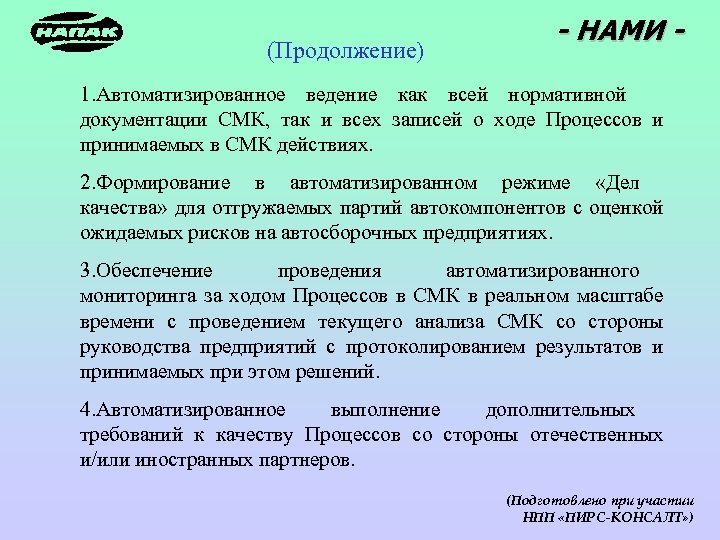 НАПАК

- НАМИ -

(Продолжение)

1.Автоматизированное ведение как всей нормативной документации СМК, так и всех записей о ходе Процессов и принимаемых в СМК действиях.

2.Формирование в автоматизированном режиме «Дел качества» для отгружаемых партий автокомпонентов с оценкой ожидаемых рисков на автосборочных предприятиях.

3.Обеспечение проведения автоматизированного мониторинга за ходом Процессов в СМК в реальном масштабе времени с проведением текущего анализа СМК со стороны руководства предприятий с протоколированием результатов и принимаемых при этом решений.

4.Автоматизированное выполнение дополнительных требований к качеству Процессов со стороны отечественных и/или иностранных партнеров.

(Подготовлено при участии НПП «ПИРС-КОНСАЛТ»)